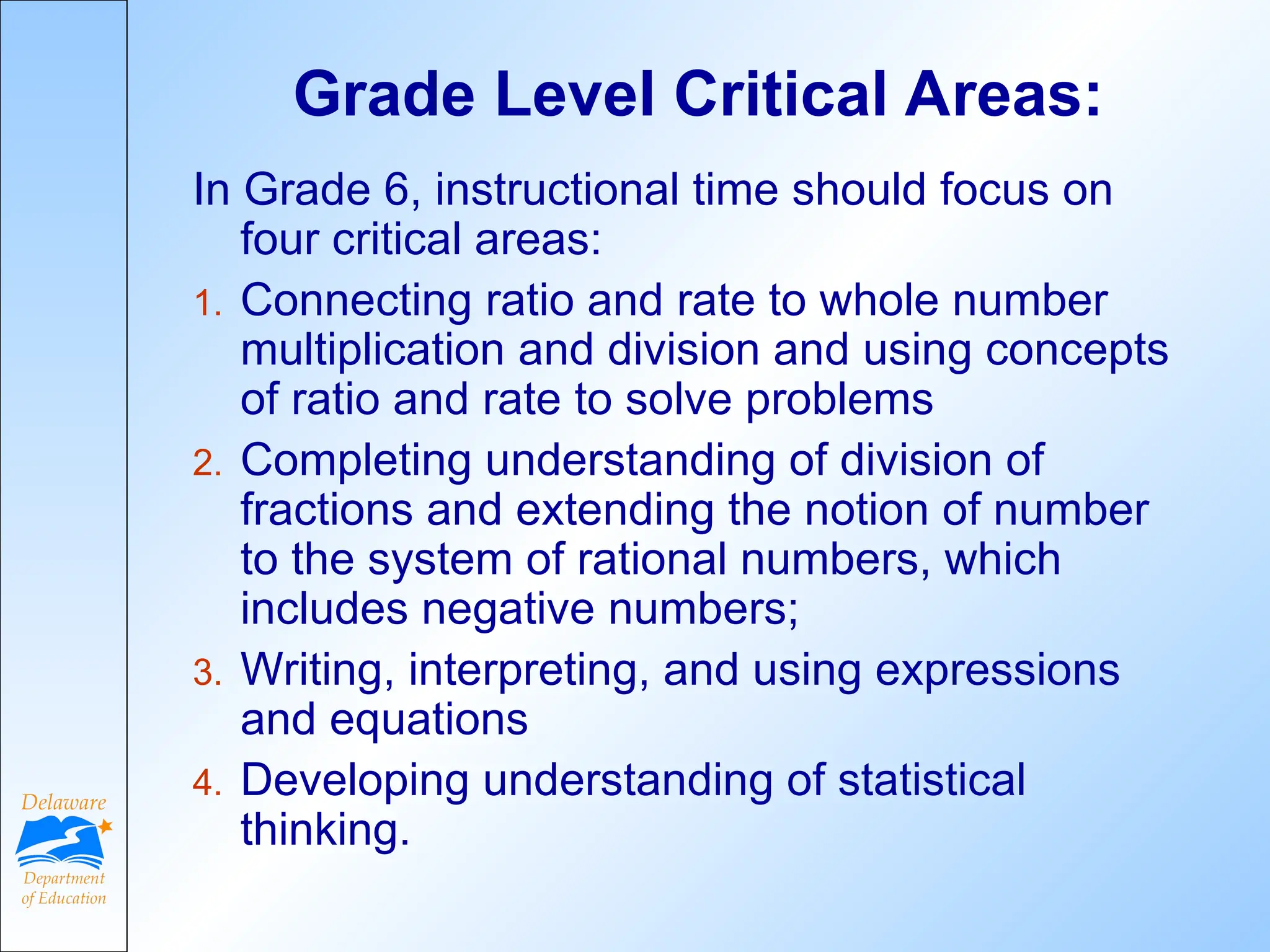 Grade Level Critical Areas:

In Grade 6, instructional time should focus on four critical areas:

1. Connecting ratio and rate to whole number multiplication and division and using concepts of ratio and rate to solve problems
2. Completing understanding of division of fractions and extending the notion of number to the system of rational numbers, which includes negative numbers;
3. Writing, interpreting, and using expressions and equations
4. Developing understanding of statistical thinking.

Delaware
Department of Education